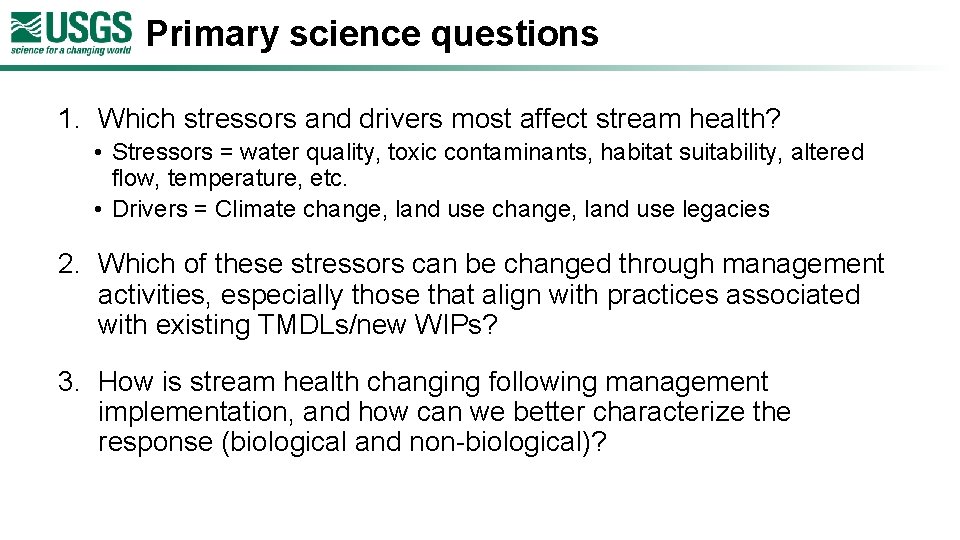 USGS
science for a changing world

Primary science questions

1. Which stressors and drivers most affect stream health?
• Stressors = water quality, toxic contaminants, habitat suitability, altered flow, temperature, etc.
• Drivers = Climate change, land use change, land use legacies

2. Which of these stressors can be changed through management activities, especially those that align with practices associated with existing TMDLs/new WIPs?

3. How is stream health changing following management implementation, and how can we better characterize the response (biological and non-biological)?